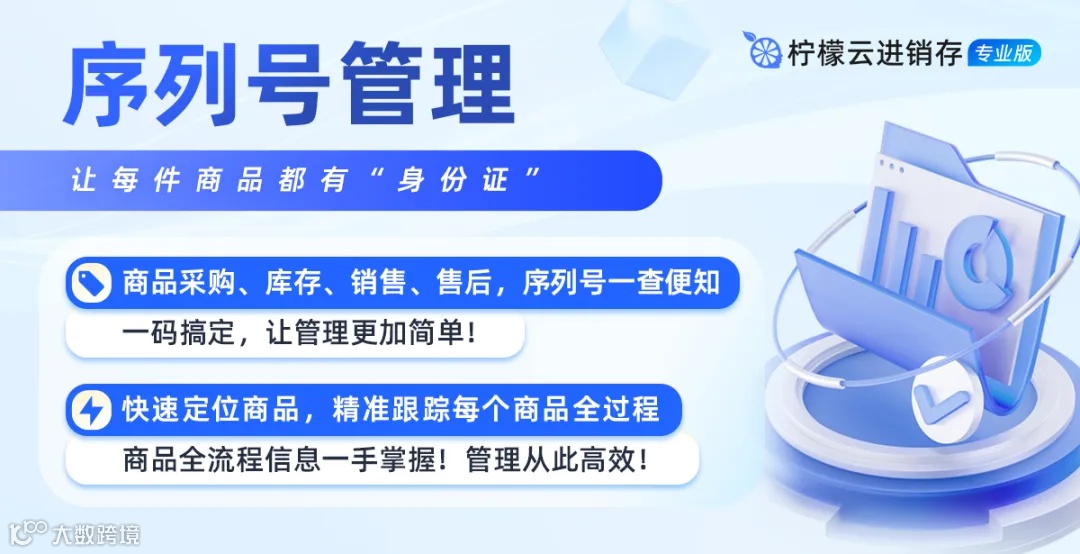 序列号管理

柠檬云进销存 专业版

让每件商品都有“身份证”

商品采购、库存、销售、售后，序列号一查便知

一码搞定，让管理更加简单！

快速定位商品，精准跟踪每个商品全过程

商品全流程信息一手掌握！管理从此高效！

大数跨境